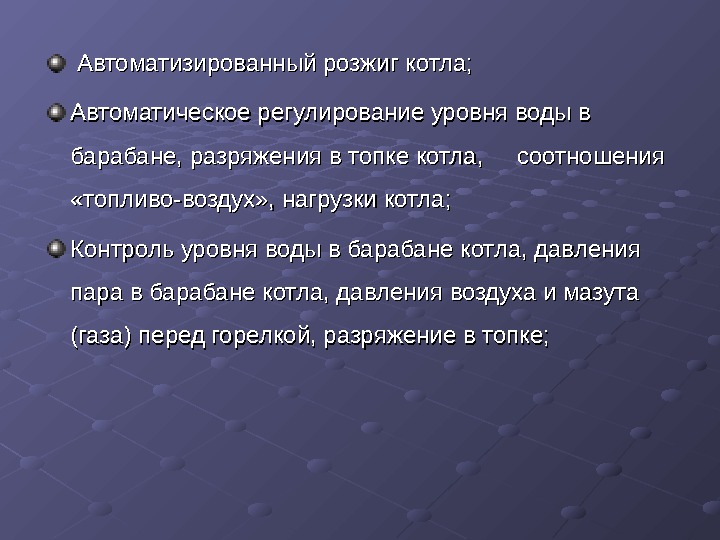 Автоматизированный розжиг котла;

Автоматическое регулирование уровня воды в барабане, разряжения в топке котла, соотношения «топливо-воздух», нагрузки котла;

Контроль уровня воды в барабане котла, давления пара в барабане котла, давления воздуха и мазута (газа) перед горелкой, разряжение в топке;